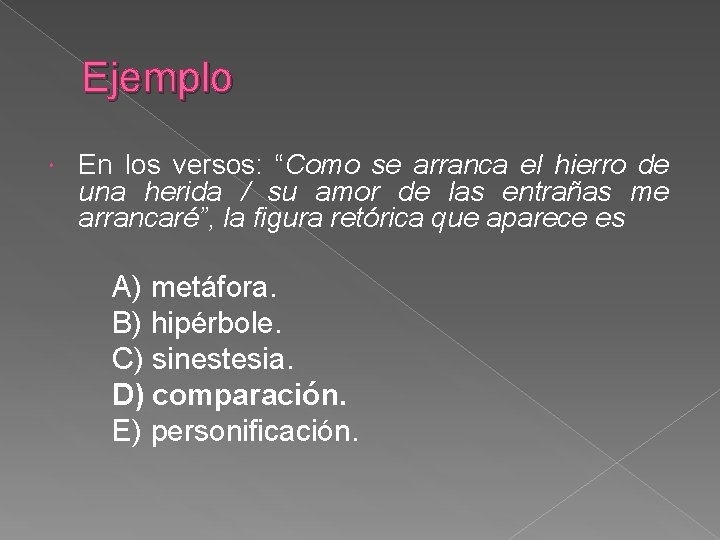 Ejemplo

En los versos: “Como se arranca el hierro de una herida / su amor de las entrañas me arrancaré”, la figura retórica que aparece es

A) metáfora.
B) hipérbole.
C) sinestesia.
D) comparación.
E) personificación.